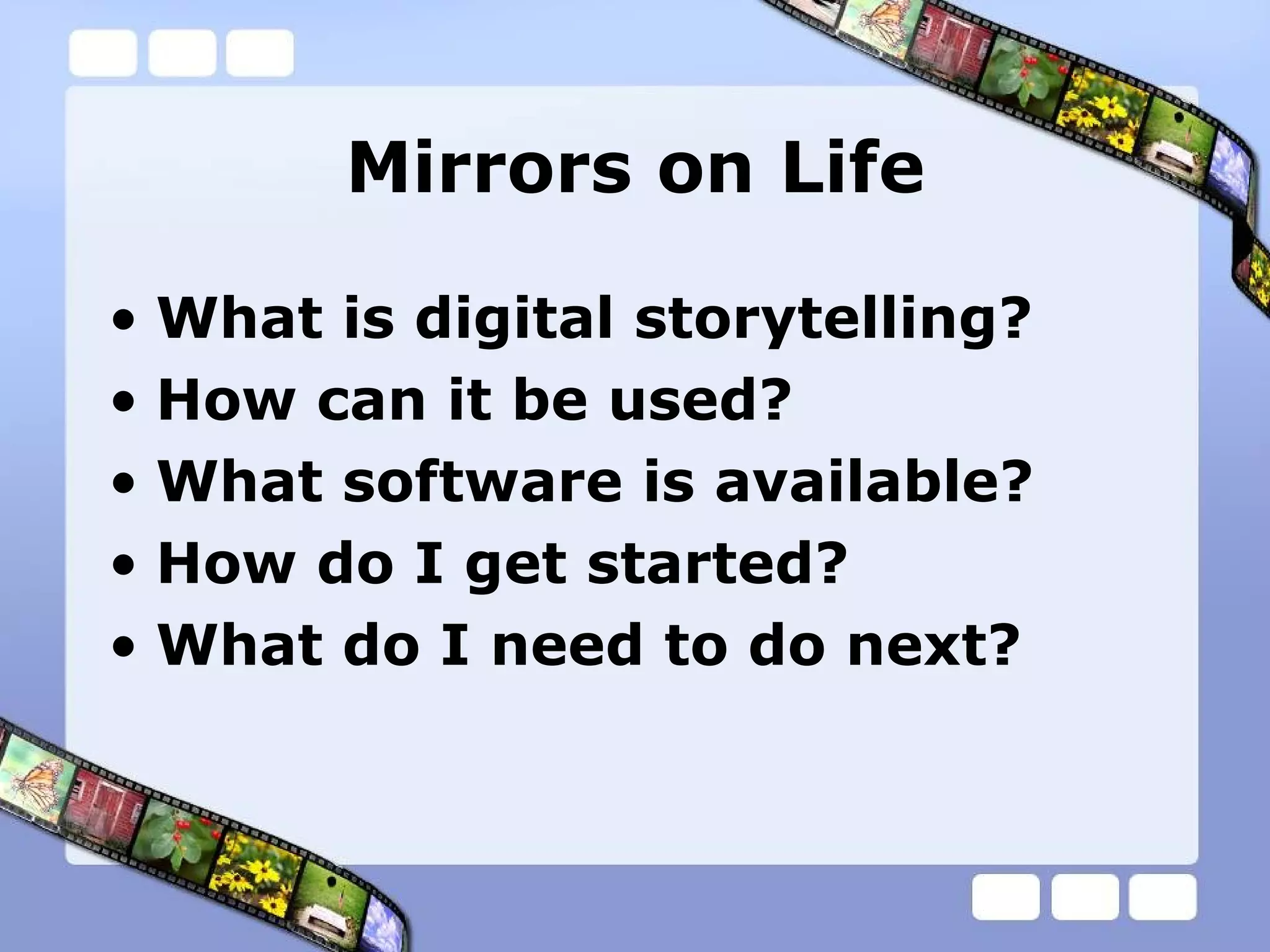 Mirrors on Life

• What is digital storytelling?
• How can it be used?
• What software is available?
• How do I get started?
• What do I need to do next?